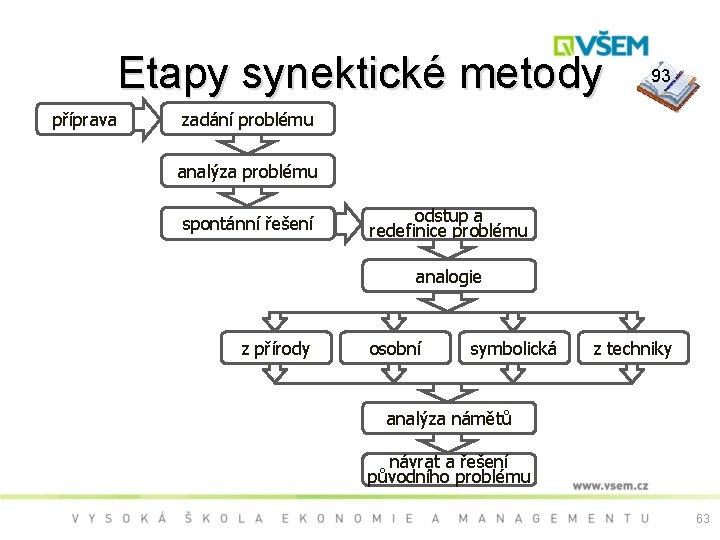 VŠEM

Etapy synektické metody

93

příprava

zadání problému

analýza problému

spontánní řešení

odstup a redefinice problému

analogie

z přírody

osobní

symbolická

z techniky

analýza námětů

návrat a řešení původního problému

www.vsem.cz

VYSOKÁ ŠKOLA EKONOMIE A MANAGEMENTU

63